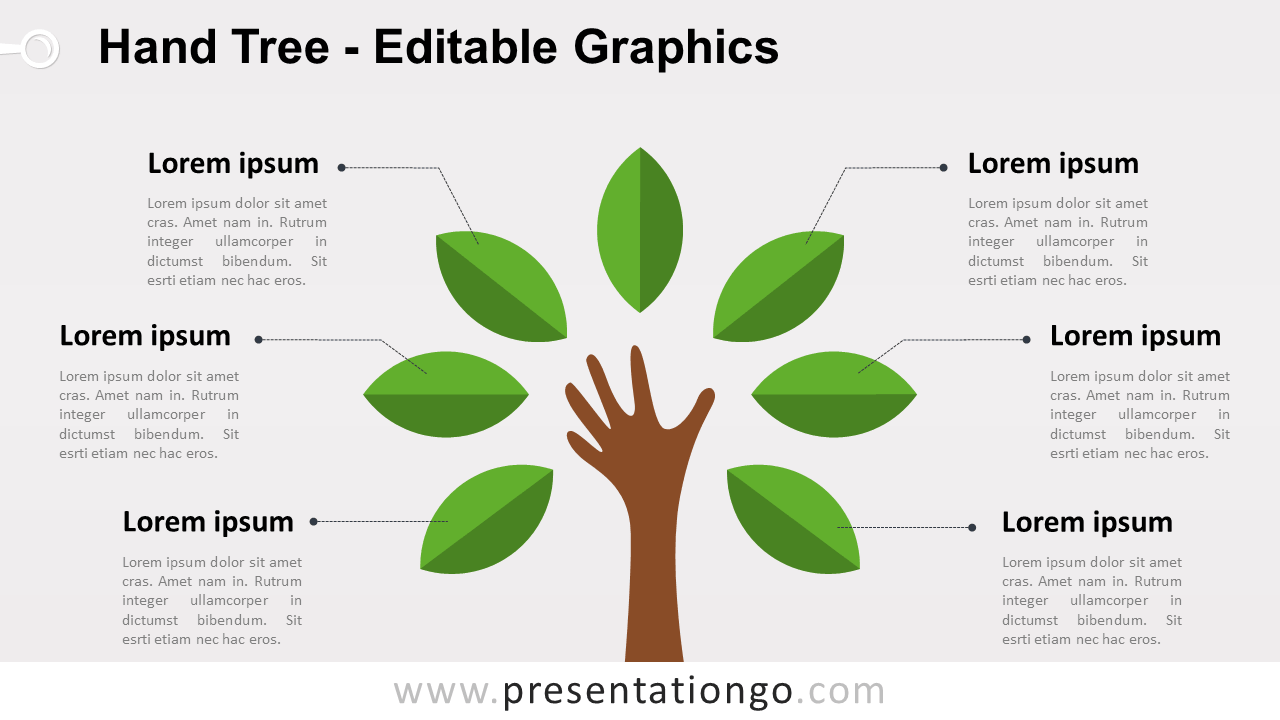 Hand Tree - Editable Graphics

Lorem ipsum

Lorem ipsum dolor sit amet cras. Amet nam in. Rutrum integer ullamcorper in dictumst bibendum. Sit esrti etiam nec hac eros.

Lorem ipsum

Lorem ipsum dolor sit amet cras. Amet nam in. Rutrum integer ullamcorper in dictumst bibendum. Sit esrti etiam nec hac eros.

Lorem ipsum

Lorem ipsum dolor sit amet cras. Amet nam in. Rutrum integer ullamcorper in dictumst bibendum. Sit esrti etiam nec hac eros.

Lorem ipsum

Lorem ipsum dolor sit amet cras. Amet nam in. Rutrum integer ullamcorper in dictumst bibendum. Sit esrti etiam nec hac eros.

Lorem ipsum

Lorem ipsum dolor sit amet cras. Amet nam in. Rutrum integer ullamcorper in dictumst bibendum. Sit esrti etiam nec hac eros.

Lorem ipsum

Lorem ipsum dolor sit amet cras. Amet nam in. Rutrum integer ullamcorper in dictumst bibendum. Sit esrti etiam nec hac eros.

www.presentationgo.com